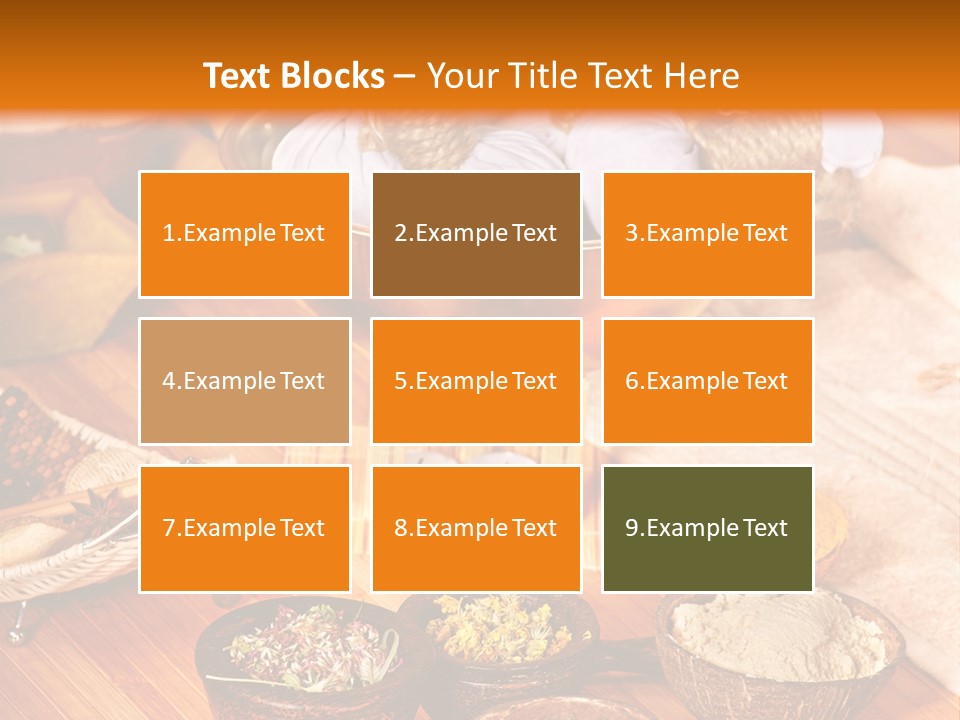 Text Blocks – Your Title Text Here

1.Example Text

2.Example Text

3.Example Text

4.Example Text

5.Example Text

6.Example Text

7.Example Text

8.Example Text

9.Example Text